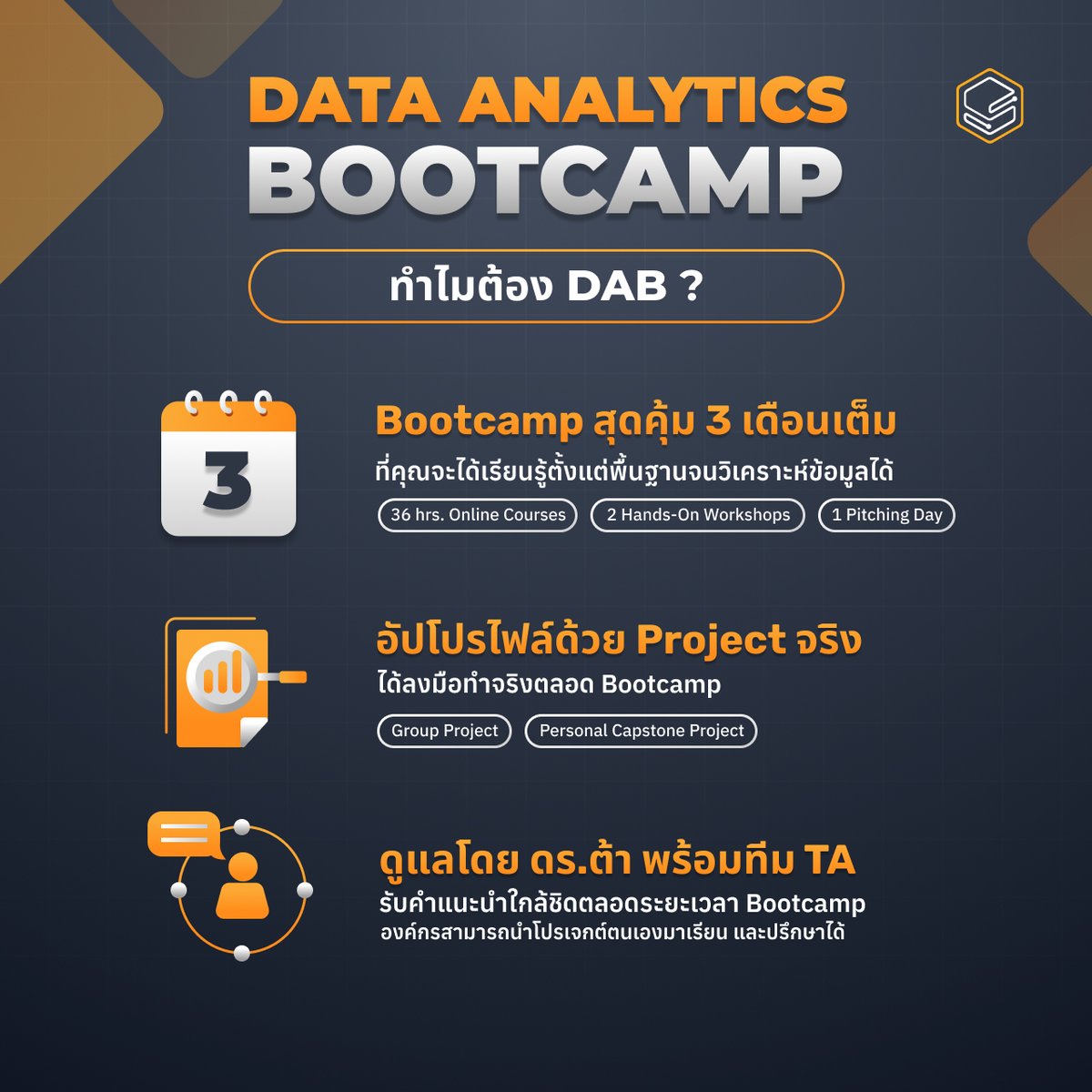 DATA ANALYTICS
BOOTCAMP

ทำไมต้อง DAB ?

3

Bootcamp สุดคุ้ม 3 เดือนเต็ม
ที่คุณจะได้เรียนรู้ตั้งแต่พื้นฐานจนวิเคราะห์ข้อมูลได้

36 hrs. Online Courses
2 Hands-On Workshops
1 Pitching Day

อัปโปรไฟล์ด้วย Project จริง
ได้ลงมือทำจริงตลอด Bootcamp

Group Project
Personal Capstone Project

ดูแลโดย ดร.ต้า พร้อมทีม TA
รับคำแนะนำใกล้ชิดตลอดระยะเวลา Bootcamp
องค์กรสามารถนำโปรเจกต์ตนเองมาเรียน และปรึกษาได้